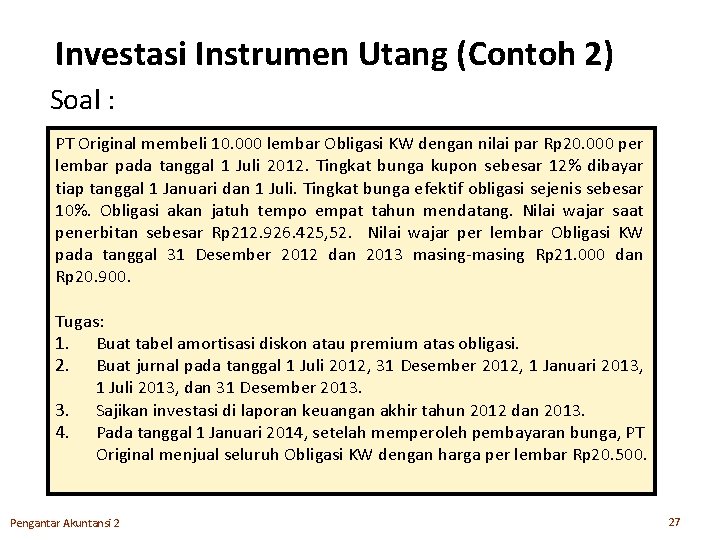 Investasi Instrumen Utang (Contoh 2)

Soal :

PT Original membeli 10.000 lembar Obligasi KW dengan nilai par Rp20.000 per lembar pada tanggal 1 Juli 2012. Tingkat bunga kupon sebesar 12% dibayar tiap tanggal 1 Januari dan 1 Juli. Tingkat bunga efektif obligasi sejenis sebesar 10%. Obligasi akan jatuh tempo empat tahun mendatang. Nilai wajar saat penerbitan sebesar Rp212.926.425,52. Nilai wajar per lembar Obligasi KW pada tanggal 31 Desember 2012 dan 2013 masing-masing Rp21.000 dan Rp20.900.

Tugas:
1. Buat tabel amortisasi diskon atau premium atas obligasi.
2. Buat jurnal pada tanggal 1 Juli 2012, 31 Desember 2012, 1 Januari 2013, 1 Juli 2013, dan 31 Desember 2013.
3. Sajikan investasi di laporan keuangan akhir tahun 2012 dan 2013.
4. Pada tanggal 1 Januari 2014, setelah memperoleh pembayaran bunga, PT Original menjual seluruh Obligasi KW dengan harga per lembar Rp20.500.

Pengantar Akuntansi 2

27